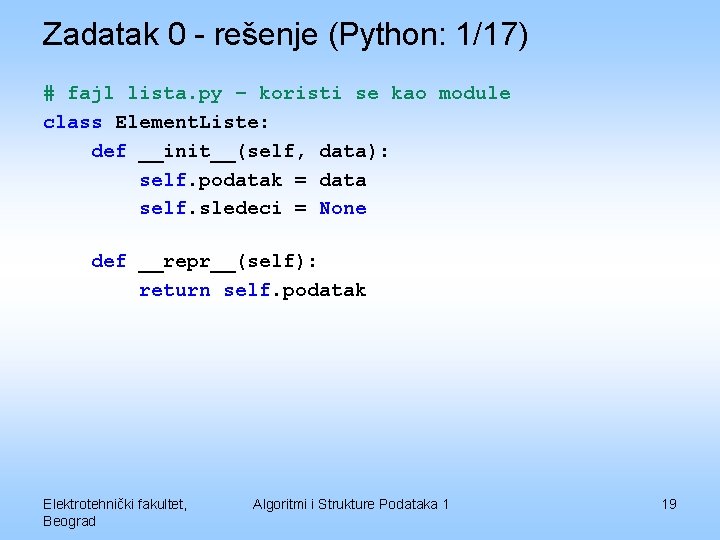 Zadatak 0 - rešenje (Python: 1/17)

# fajl lista.py – koristi se kao module
class ElementListe:
    def __init__(self, data):
        self.podatak = data
        self.sledeci = None

    def __repr__(self):
        return self.podatak

Elektrotehnički fakultet, Beograd

Algoritmi i Strukture Podataka 1

19